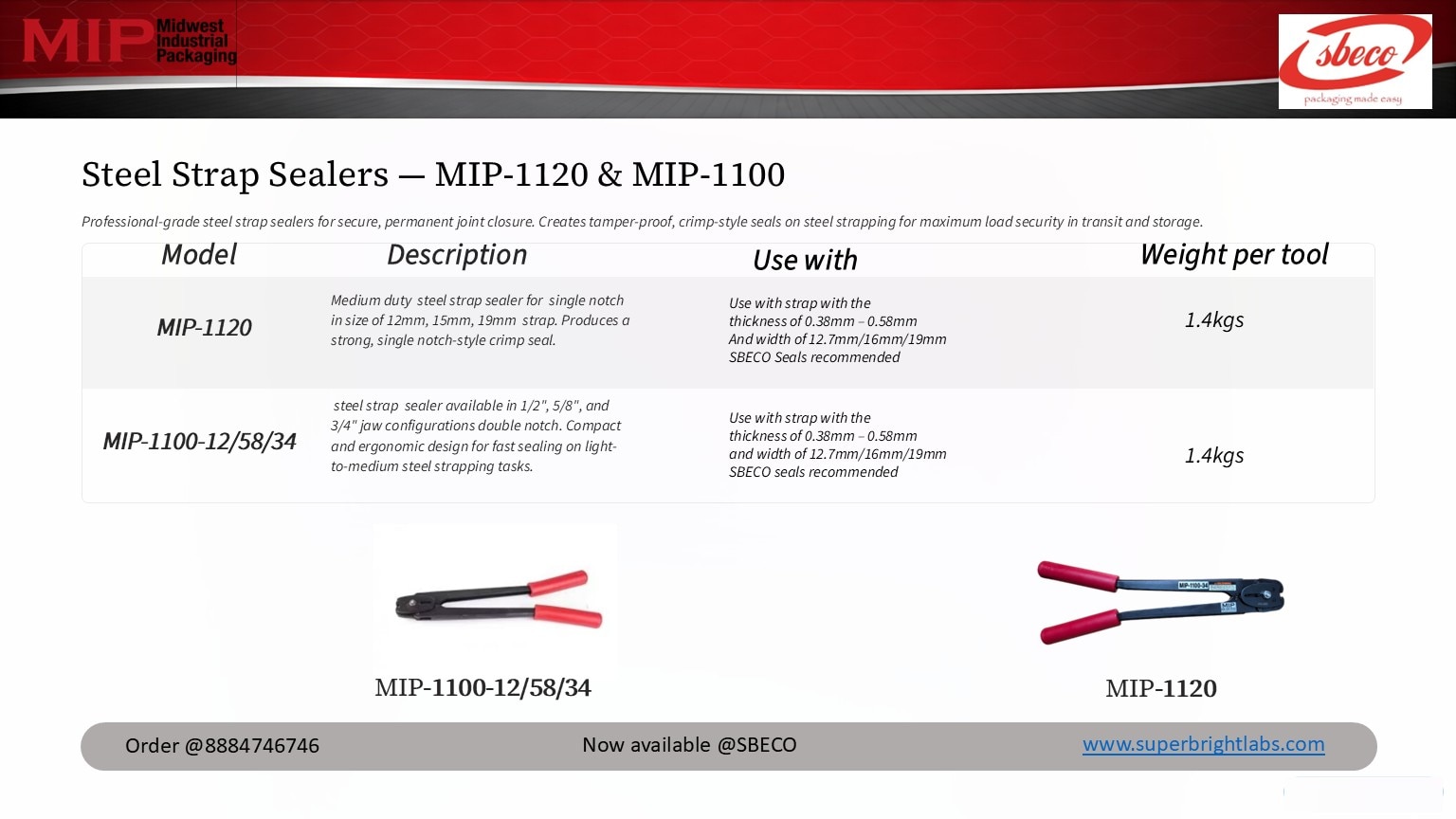 MIP Midwest Industrial Packaging

sbeco
packaging made easy

Steel Strap Sealers — MIP-1120 & MIP-1100

Professional-grade steel strap sealers for secure, permanent joint closure. Creates tamper-proof, crimp-style seals on steel strapping for maximum load security in transit and storage.

| Model | Description | Use with | Weight per tool |
|---|---|---|---|
| MIP-1120 | Medium duty steel strap sealer for single notch in size of 12mm, 15mm, 19mm strap. Produces a strong, single notch-style crimp seal. | Use with strap with the thickness of 0.38mm – 0.58mm And width of 12.7mm/16mm/19mm SBECO Seals recommended | 1.4kgs |
| MIP-1100-12/58/34 | steel strap sealer available in 1/2", 5/8", and 3/4" jaw configurations double notch. Compact and ergonomic design for fast sealing on light-to-medium steel strapping tasks. | Use with strap with the thickness of 0.38mm – 0.58mm and width of 12.7mm/16mm/19mm SBECO seals recommended | 1.4kgs |

MIP-1100-34

MIP

MIP-1100-12/58/34

MIP-1120

Order @8884746746

Now available @SBECO

www.superbrightlabs.com